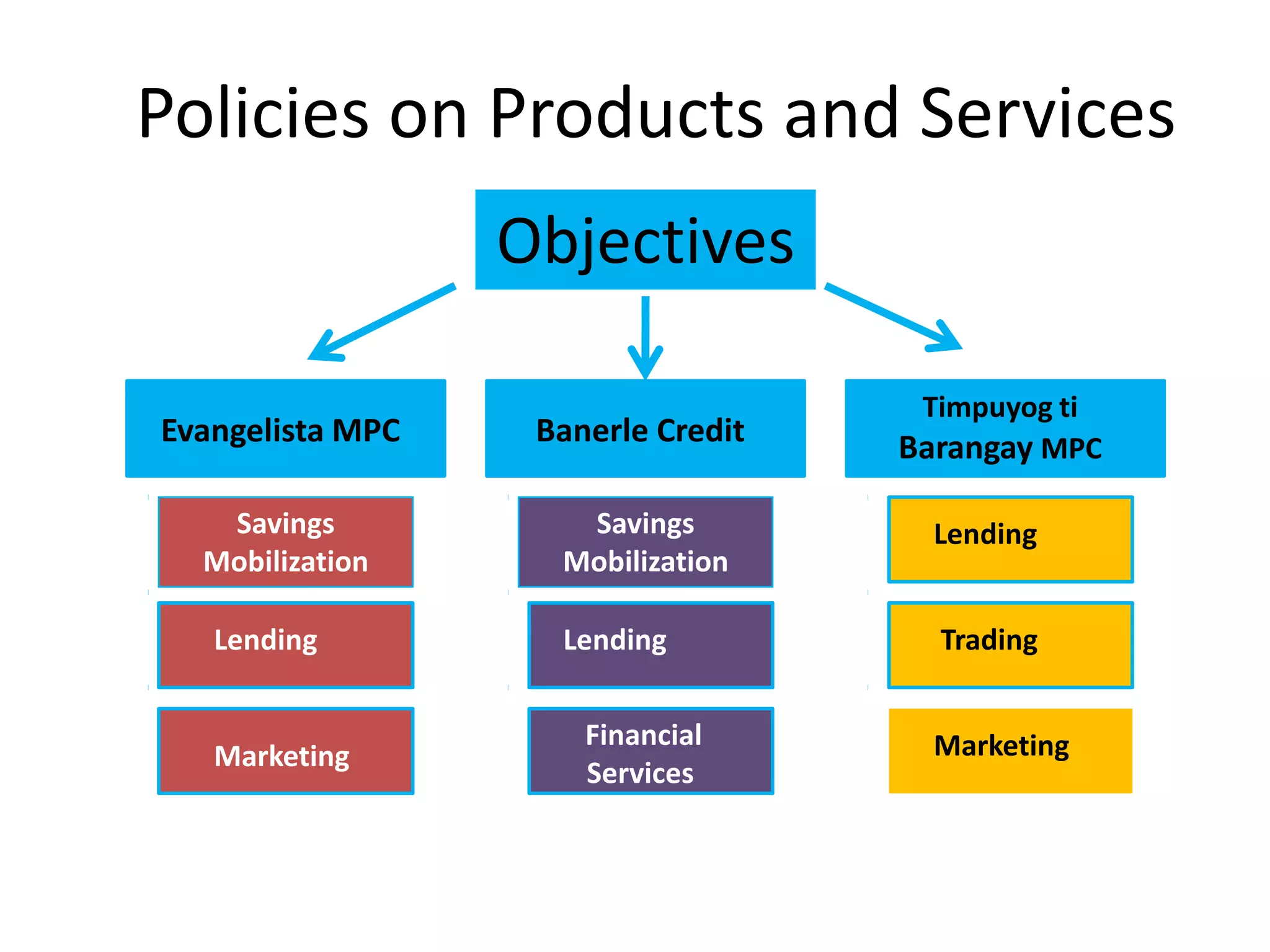 Policies on Products and Services

Objectives

Evangelista MPC

Savings Mobilization

Lending

Marketing

Banerle Credit

Savings Mobilization

Lending

Financial Services

Timpuyog ti Barangay MPC

Lending

Trading

Marketing